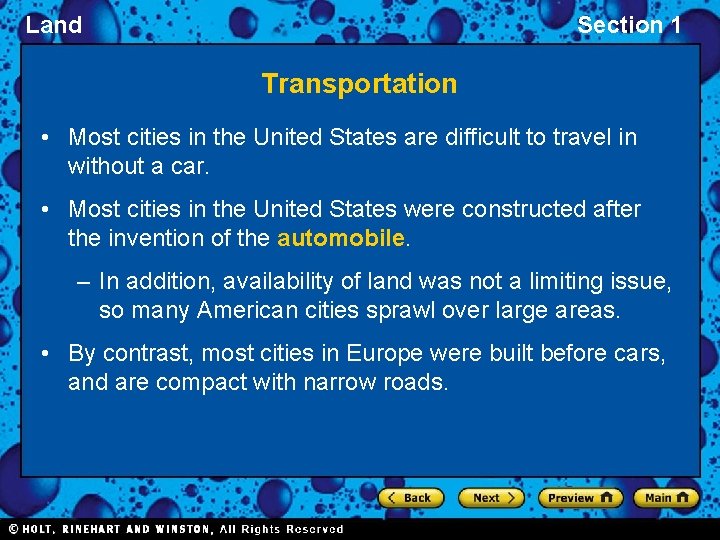 Land

Section 1

Transportation

• Most cities in the United States are difficult to travel in without a car.

• Most cities in the United States were constructed after the invention of the automobile.

– In addition, availability of land was not a limiting issue, so many American cities sprawl over large areas.

• By contrast, most cities in Europe were built before cars, and are compact with narrow roads.

Back

Next

Preview

Main

© HOLT, RINEHART AND WINSTON, All Rights Reserved